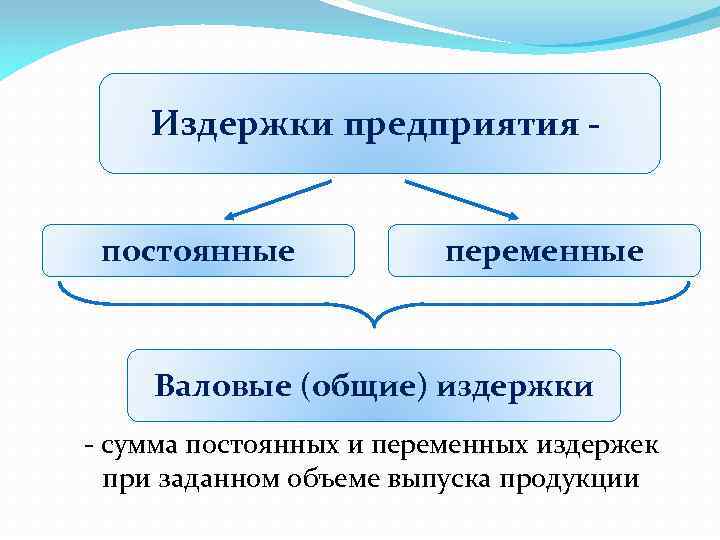 Издержки предприятия -

постоянные

переменные

Валовые (общие) издержки

- сумма постоянных и переменных издержек при заданном объеме выпуска продукции